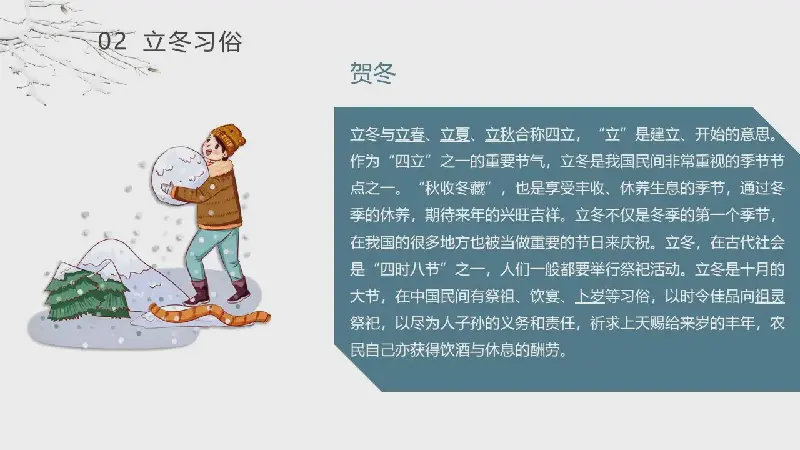 02 立冬习俗

贺冬

立冬与立春、立夏、立秋合称四立，“立”是建立、开始的意思。作为“四立”之一的重要节气，立冬是我国民间非常重视的季节节点之一。“秋收冬藏”，也是享受丰收、休养生息的季节，通过冬季的休养，期待来年的兴旺吉祥。立冬不仅是冬季的第一个季节，在我国的很多地方也被当做重要的节日来庆祝。立冬，在古代社会是“四时八节”之一，人们一般都要举行祭祀活动。立冬是十月的大节，在中国民间有祭祖、饮宴、卜岁等习俗，以时令佳品向祖灵祭祀，以尽为人子孙的义务和责任，祈求上天赐给来岁的丰年，农民自己亦获得饮酒与休息的酬劳。